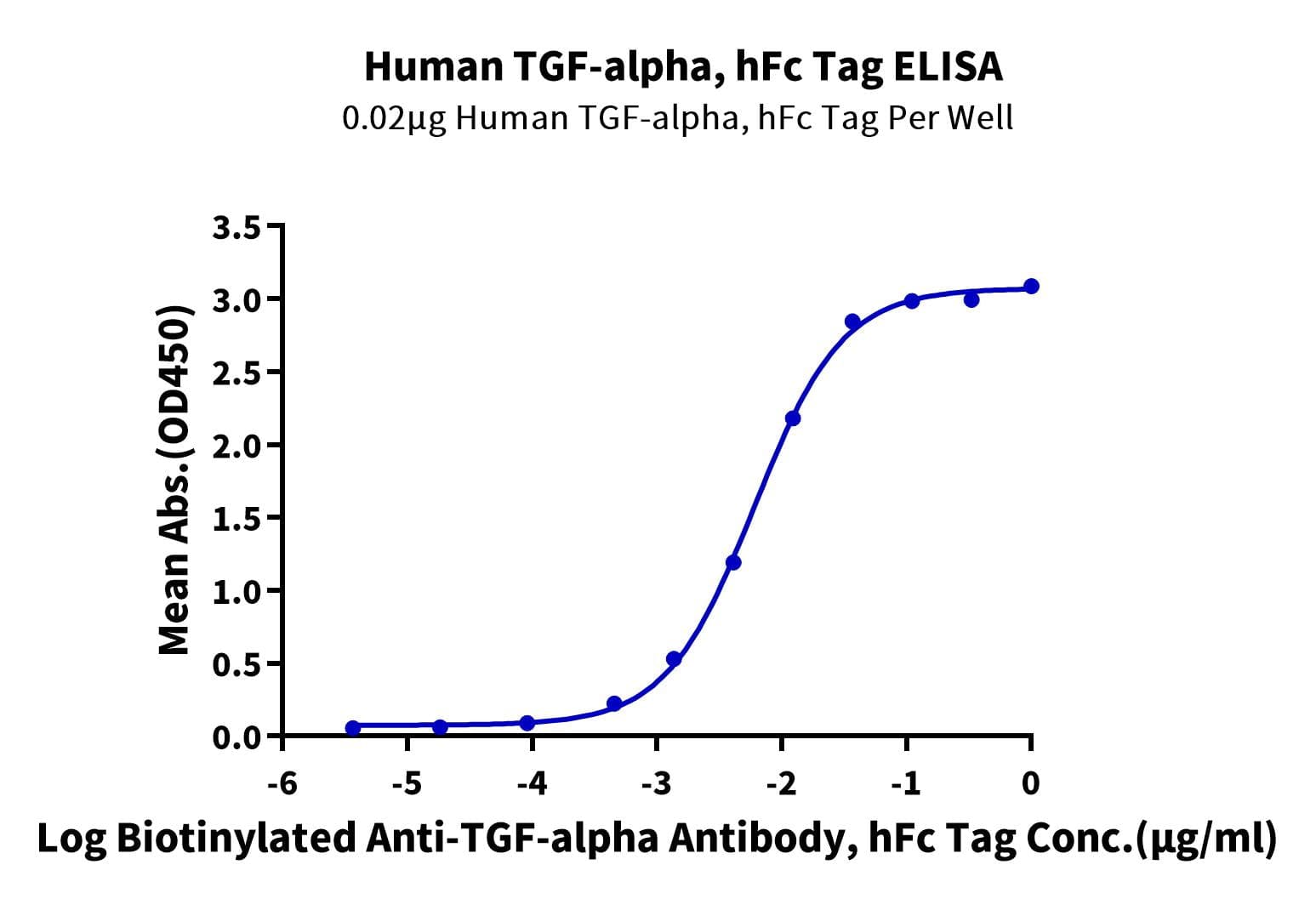 Human TGF-alpha, hFc Tag ELISA
0.02μg Human TGF-alpha, hFc Tag Per Well

Mean Abs.(OD450)

3.5
3.0
2.5
2.0
1.5
1.0
0.5
0.0

-6
-5
-4
-3
-2
-1
0

Log Biotinylated Anti-TGF-alpha Antibody, hFc Tag Conc.(μg/ml)